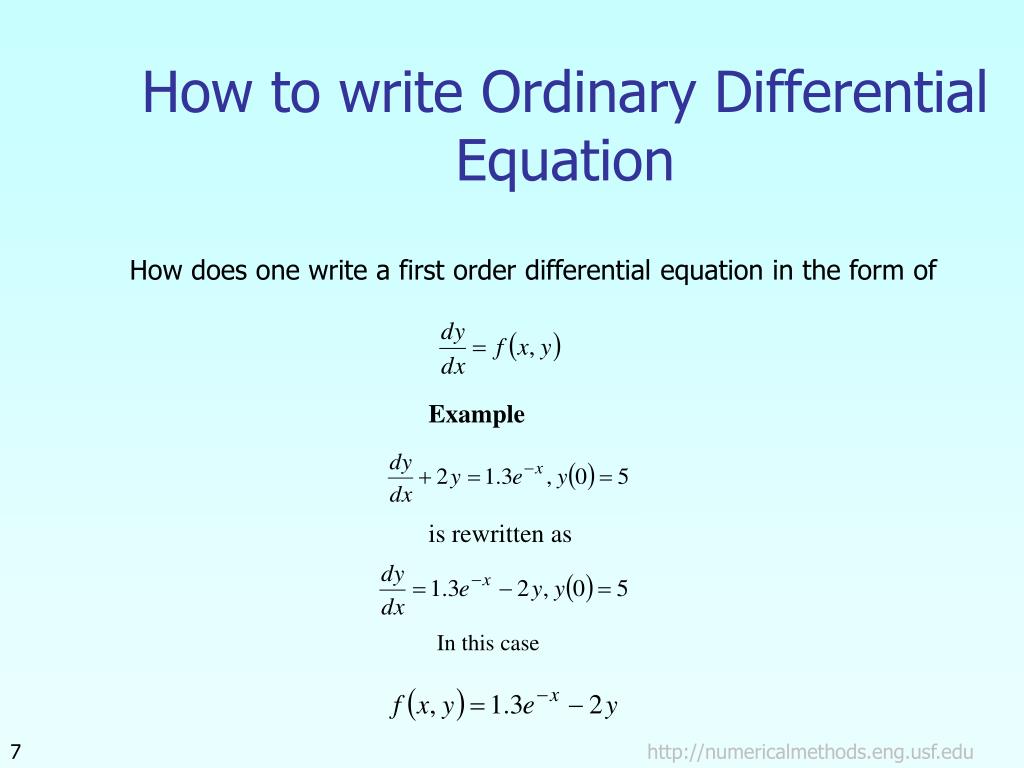 How to write Ordinary Differential Equation

How does one write a first order differential equation in the form of

$\frac{dy}{dx} = f(x, y)$

Example

$\frac{dy}{dx} + 2y = 1.3e^{-x}, y(0) = 5$

is rewritten as

$\frac{dy}{dx} = 1.3e^{-x} - 2y, y(0) = 5$

In this case

$f(x, y) = 1.3e^{-x} - 2y$

7

http://numericalmethods.eng.usf.edu